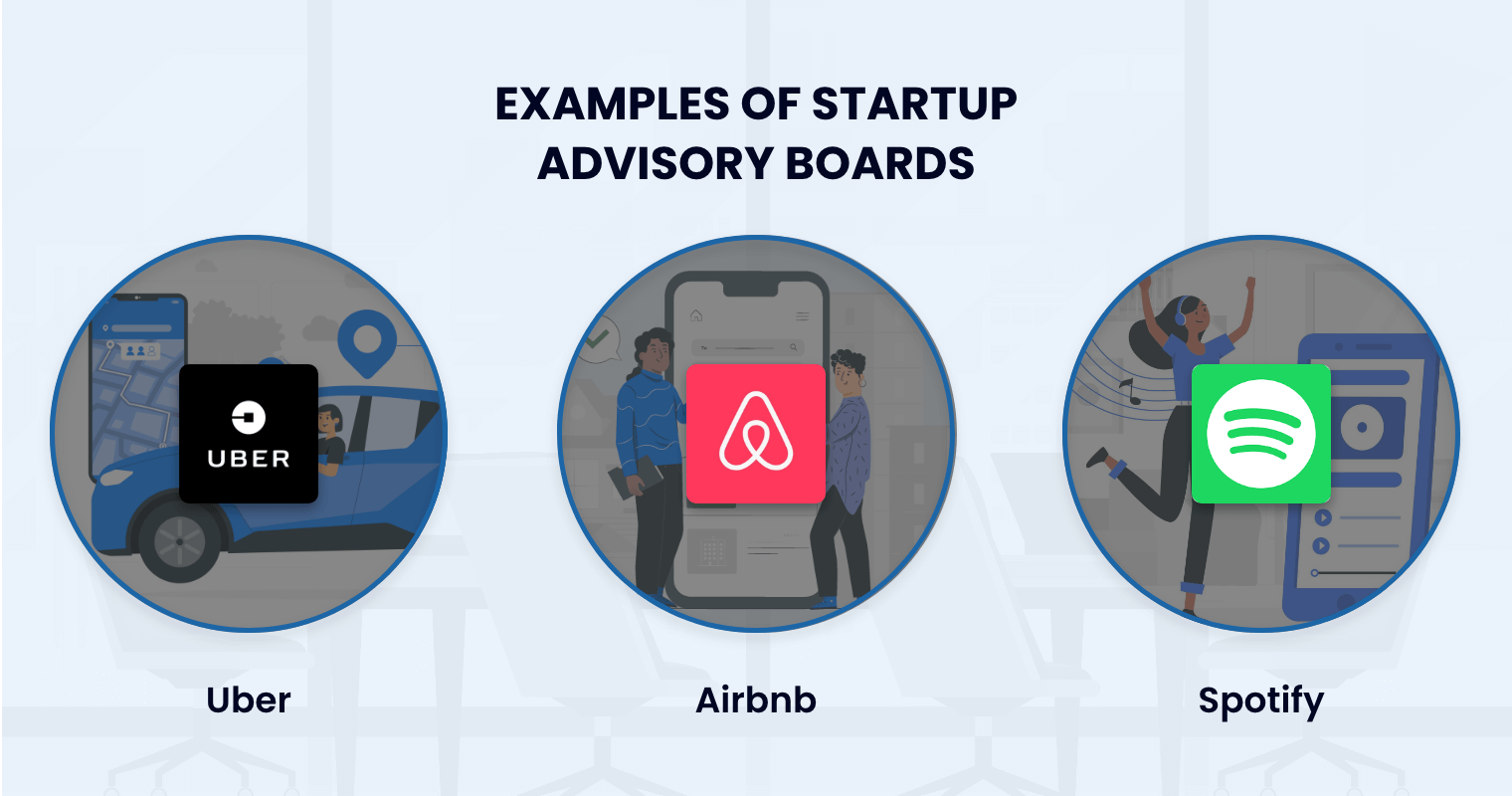 EXAMPLES OF STARTUP ADVISORY BOARDS

UBER

Uber

Airbnb

Spotify